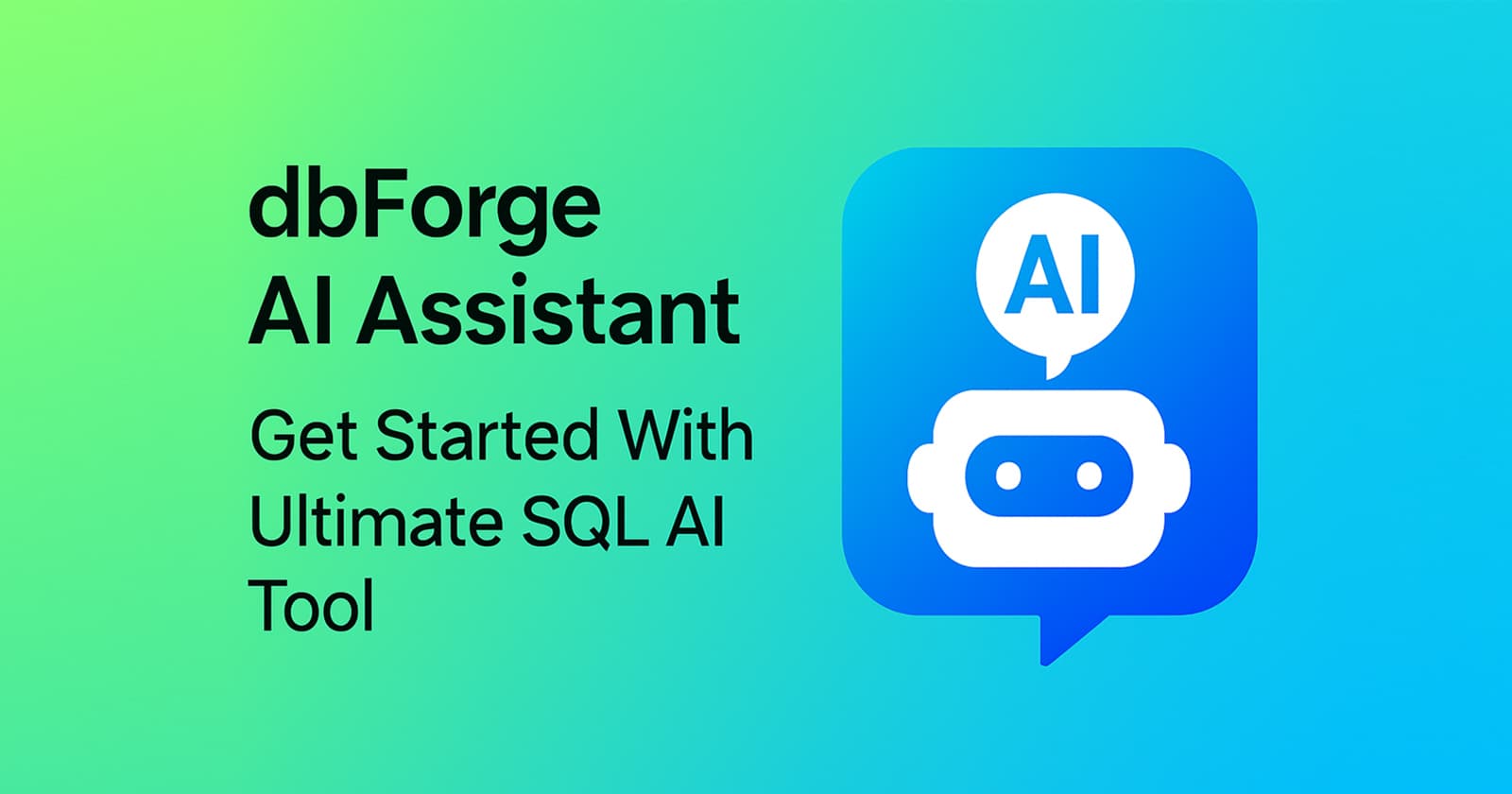 dbForge
AI Assistant

Get Started With Ultimate SQL AI Tool

AI